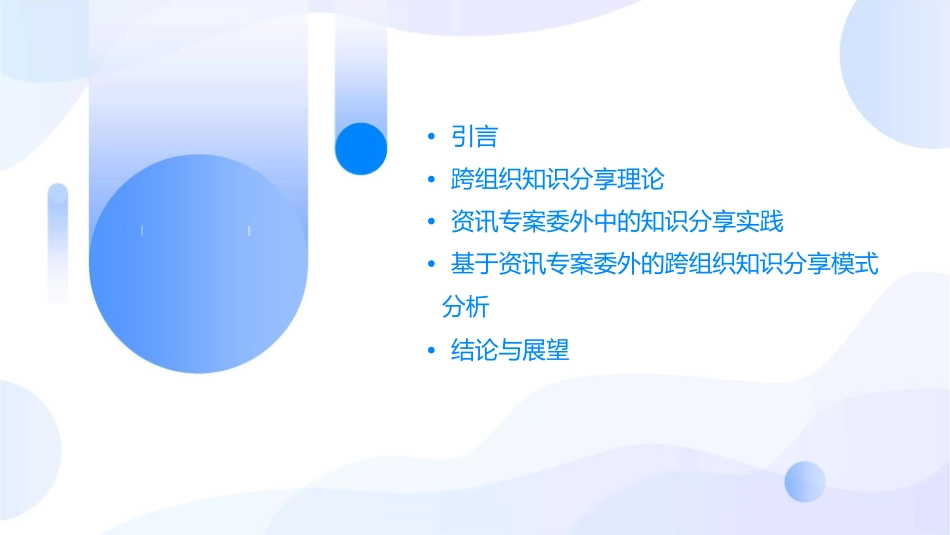 • 引言
• 跨组织知识分享理论
• 资讯专案委外中的知识分享实践
• 基于资讯专案委外的跨组织知识分享模式分析
• 结论与展望